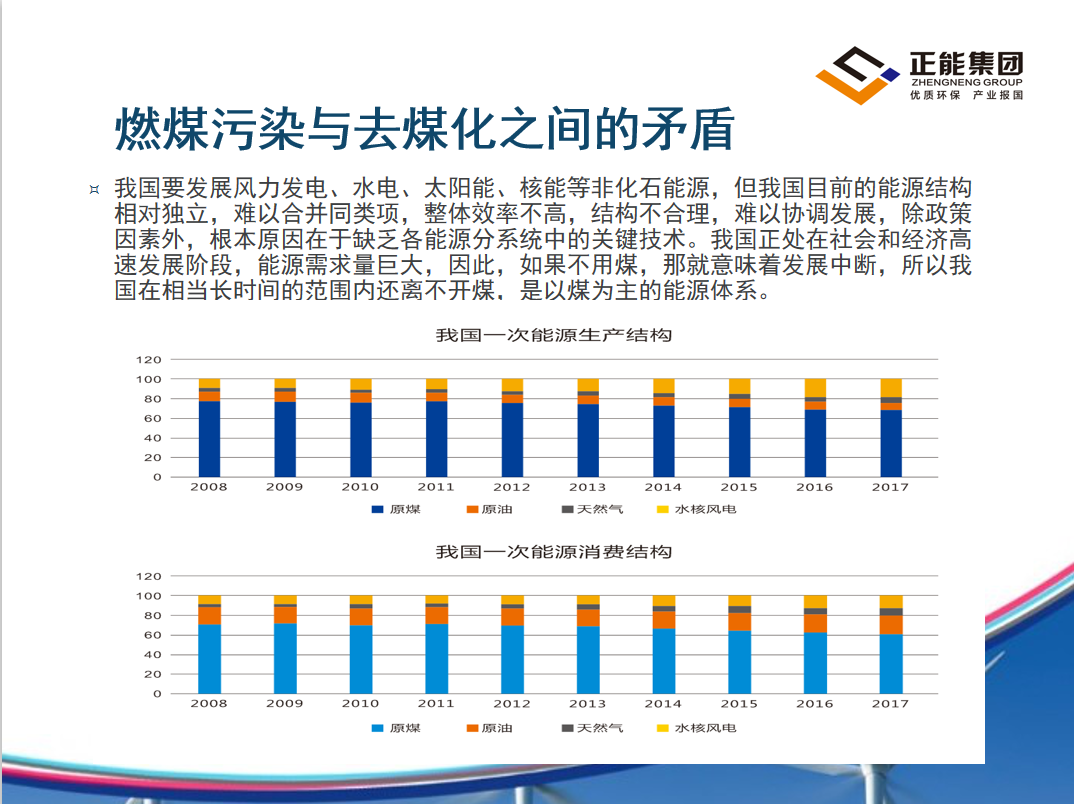 正能集团
ZHENGNENG GROUP
优质环保 产业报国

燃煤污染与去煤化之间的矛盾

¤ 我国要发展风力发电、水电、太阳能、核能等非化石能源，但我国目前的能源结构相对独立，难以合并同类项，整体效率不高，结构不合理，难以协调发展，除政策因素外，根本原因在于缺乏各能源分系统中的关键技术。我国正处在社会和经济高速发展阶段，能源需求量巨大，因此，如果不用煤，那就意味着发展中断，所以我国在相当长时间的范围内还离不开煤，是以煤为主的能源体系。

我国一次能源生产结构

120
100
80
60
40
20
0
2008 2009 2010 2011 2012 2013 2014 2015 2016 2017
原煤 原油 天然气 水核风电

我国一次能源消费结构

120
100
80
60
40
20
0
2008 2009 2010 2011 2012 2013 2014 2015 2016 2017
原煤 原油 天然气 水核风电